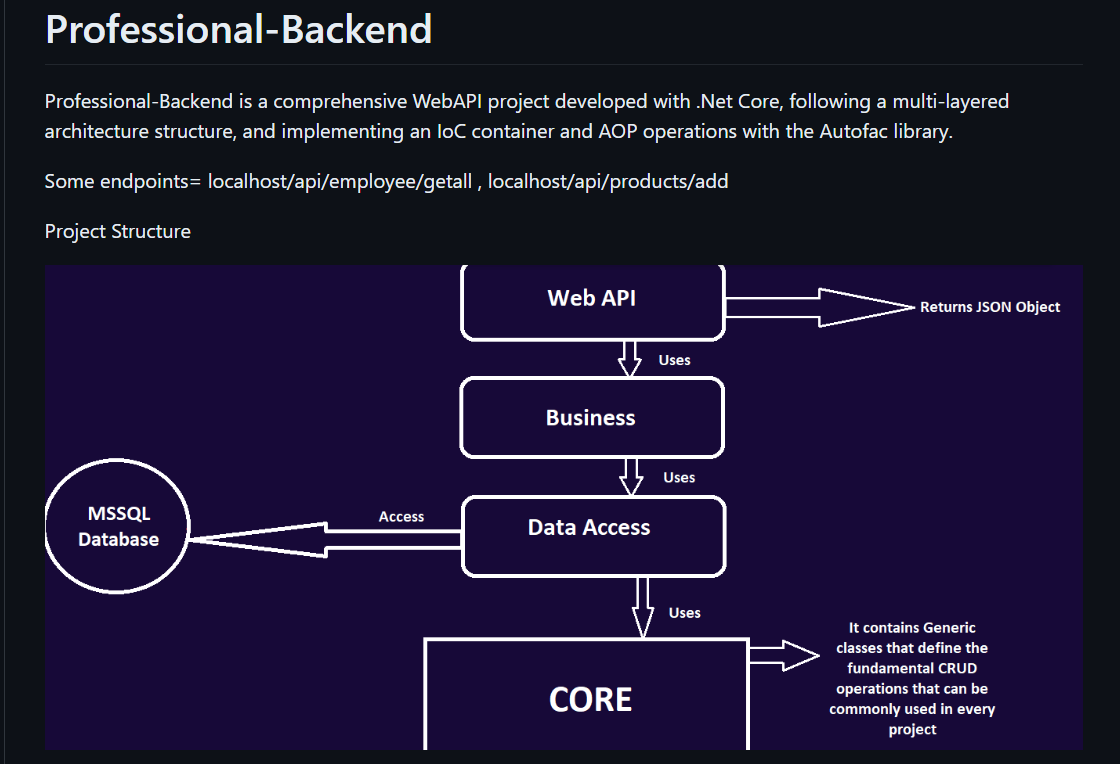 Professional-Backend

Professional-Backend is a comprehensive WebAPI project developed with .Net Core, following a multi-layered architecture structure, and implementing an IoC container and AOP operations with the Autofac library.

Some endpoints= localhost/api/employee/getall , localhost/api/products/add

Project Structure

Web API

Returns JSON Object

Uses

Business

Uses

MSSQL Database

Access

Data Access

Uses

CORE

It contains Generic classes that define the fundamental CRUD operations that can be commonly used in every project